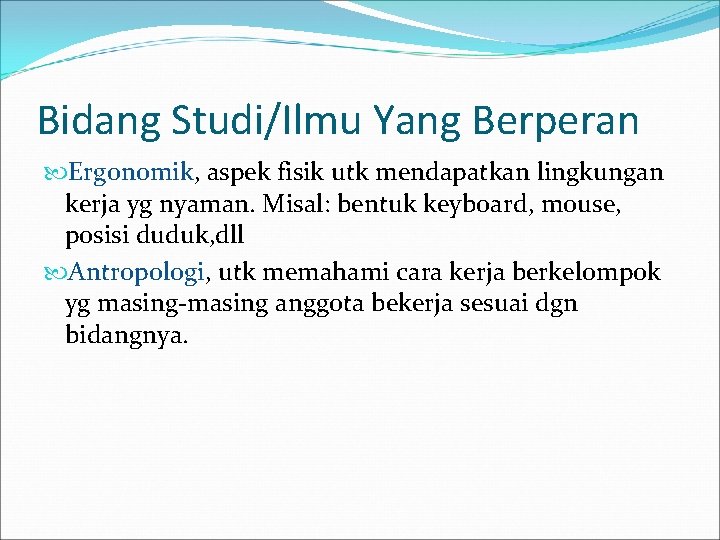 Bidang Studi/Ilmu Yang Berperan

Ergonomik, aspek fisik utk mendapatkan lingkungan kerja yg nyaman. Misal: bentuk keyboard, mouse, posisi duduk,dll

Antropologi, utk memahami cara kerja berkelompok yg masing-masing anggota bekerja sesuai dgn bidangnya.